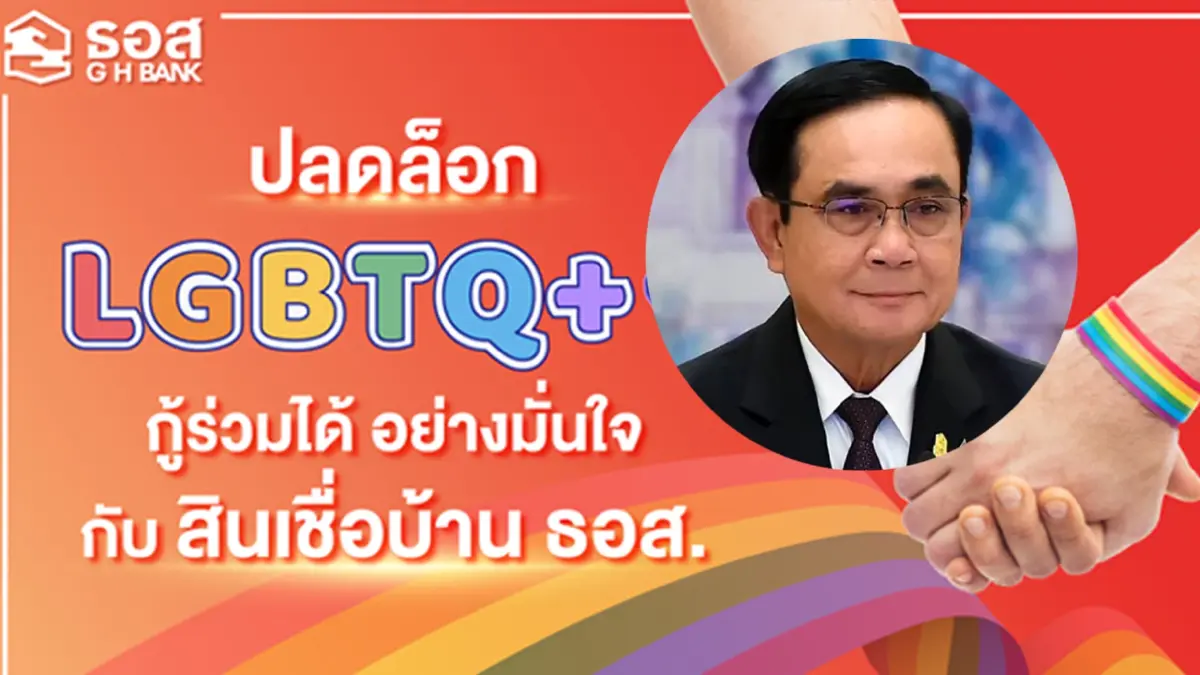 ธอส
G H BANK

ปลดล็อก
LGBTQ+
กู้ร่วมได้ อย่างมั่นใจ
กับ สินเชื่อบ้าน ธอส.